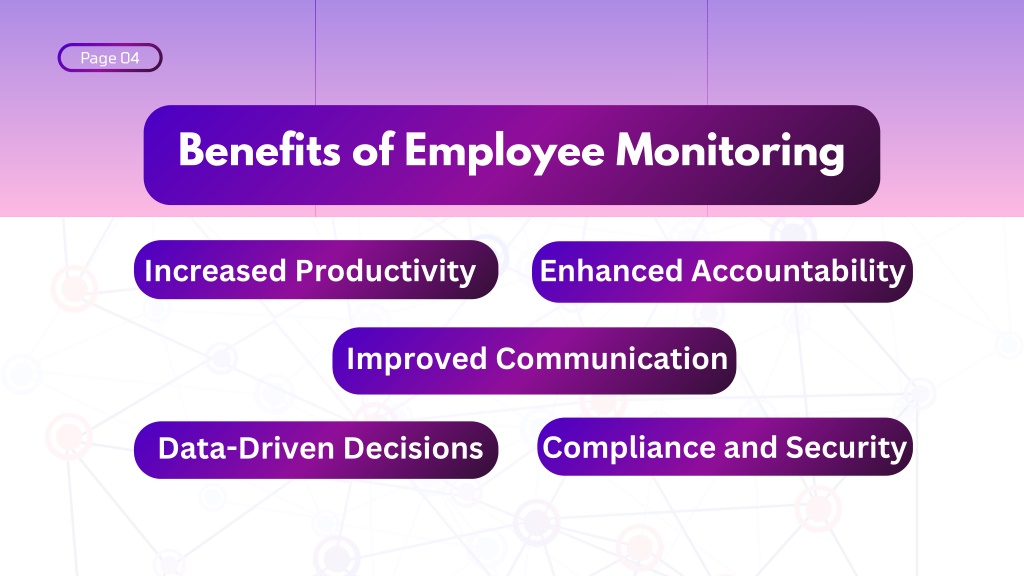 Page 04

Benefits of Employee Monitoring

Increased Productivity

Enhanced Accountability

Improved Communication

Data-Driven Decisions

Compliance and Security